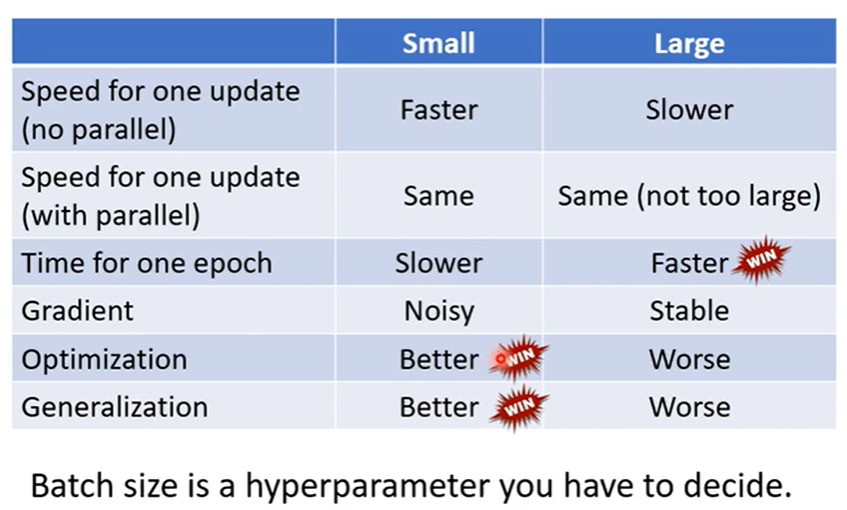 | | Small | Large |
|---|---|---|
| Speed for one update (no parallel) | Faster | Slower |
| Speed for one update (with parallel) | Same | Same (not too large) |
| Time for one epoch | Slower | Faster WIN |
| Gradient | Noisy | Stable |
| Optimization | Better WIN | Worse |
| Generalization | Better WIN | Worse |

Batch size is a hyperparameter you have to decide.